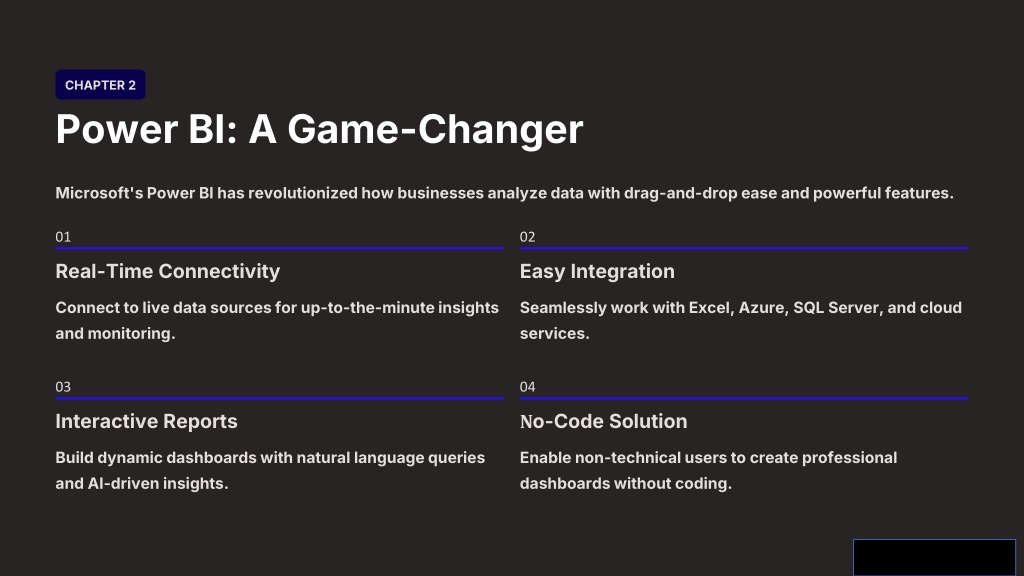 CHAPTER 2

Power BI: A Game-Changer

Microsoft's Power BI has revolutionized how businesses analyze data with drag-and-drop ease and powerful features.

01

Real-Time Connectivity

Connect to live data sources for up-to-the-minute insights and monitoring.

02

Easy Integration

Seamlessly work with Excel, Azure, SQL Server, and cloud services.

03

Interactive Reports

Build dynamic dashboards with natural language queries and AI-driven insights.

04

No-Code Solution

Enable non-technical users to create professional dashboards without coding.